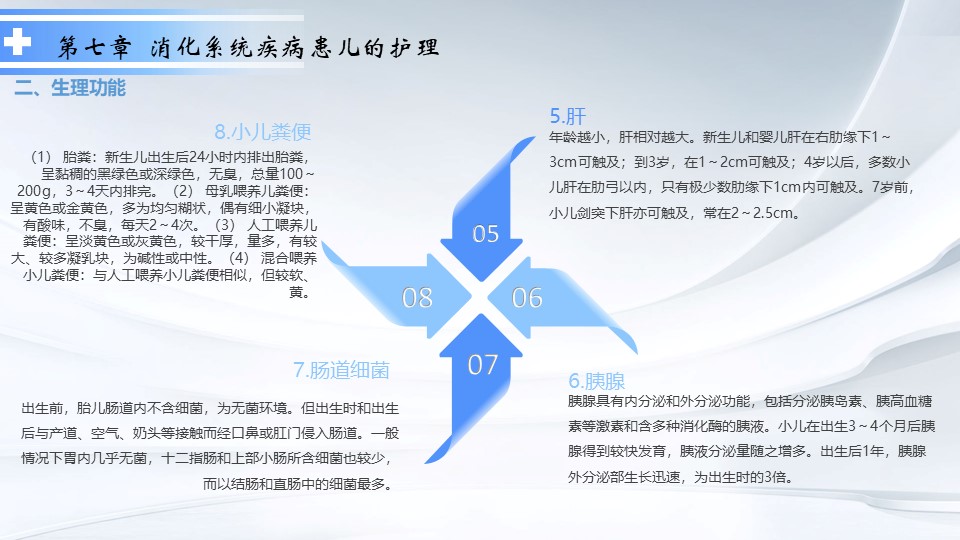 第七章 消化系统疾病患儿的护理

二、生理功能

8.小儿粪便

（1） 胎粪：新生儿出生后24小时内排出胎粪，呈黏稠的黑绿色或深绿色，无臭，总量100～200g，3～4天内排完。（2） 母乳喂养儿粪便：呈黄色或金黄色，多为均匀糊状，偶有细小凝块，有酸味，不臭，每天2～4次。（3） 人工喂养儿粪便：呈淡黄色或灰黄色，较干厚，量多，有较大、较多凝乳块，为碱性或中性。（4） 混合喂养小儿粪便：与人工喂养小儿粪便相似，但较软、黄。

5.肝

年龄越小，肝相对越大。新生儿和婴儿肝在右肋缘下1～3cm可触及；到3岁，在1～2cm可触及；4岁以后，多数小儿肝在肋弓以内，只有极少数肋缘下1cm内可触及。7岁前，小儿剑突下肝亦可触及，常在2～2.5cm。

05

08

06

07

7.肠道细菌

出生前，胎儿肠道内不含细菌，为无菌环境。但出生时和出生后与产道、空气、奶头等接触而经口鼻或肛门侵入肠道。一般情况下胃内几乎无菌，十二指肠和上部小肠所含细菌也较少，而以结肠和直肠中的细菌最多。

6.胰腺

胰腺具有内分泌和外分泌功能，包括分泌胰岛素、胰高血糖素等激素和含多种消化酶的胰液。小儿在出生3～4个月后胰腺得到较快发育，胰液分泌量随之增多。出生后1年，胰腺外分泌部生长迅速，为出生时的3倍。